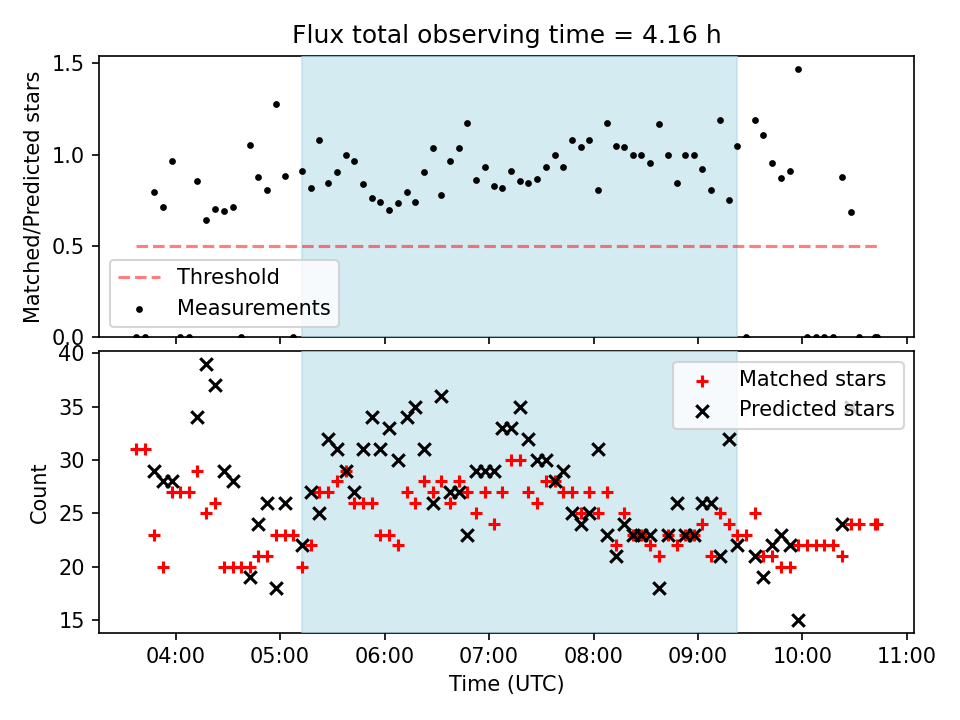 Flux total observing time = 4.16 h

Matched/Predicted stars

1.5
1.0
0.5
0.0

Threshold
Measurements

Count

40
35
30
25
20
15

Matched stars
Predicted stars

04:00 05:00 06:00 07:00 08:00 09:00 10:00 11:00

Time (UTC)